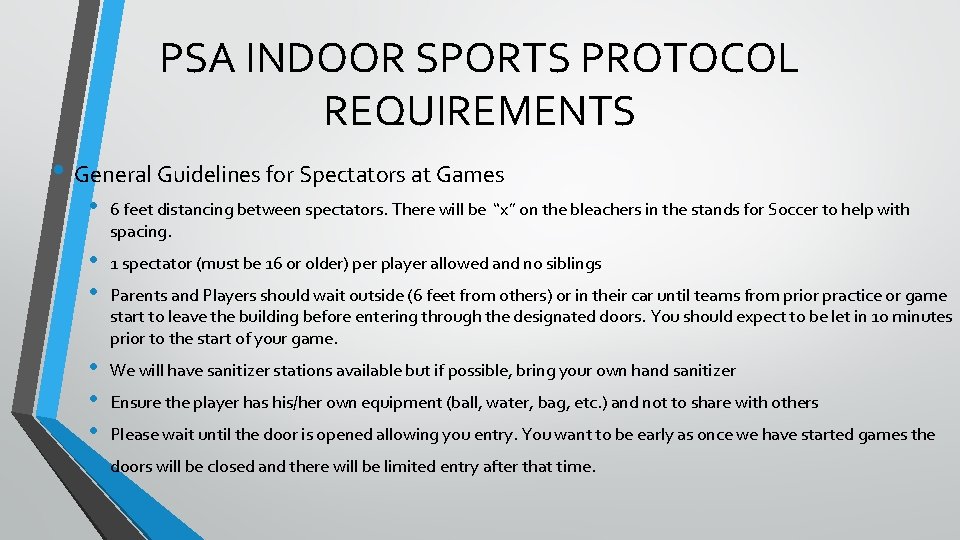 PSA INDOOR SPORTS PROTOCOL REQUIREMENTS

• General Guidelines for Spectators at Games

• 6 feet distancing between spectators. There will be "x" on the bleachers in the stands for Soccer to help with spacing.

• 1 spectator (must be 16 or older) per player allowed and no siblings

• Parents and Players should wait outside (6 feet from others) or in their car until teams from prior practice or game start to leave the building before entering through the designated doors. You should expect to be let in 10 minutes prior to the start of your game.

• We will have sanitizer stations available but if possible, bring your own hand sanitizer

• Ensure the player has his/her own equipment (ball, water, bag, etc.) and not to share with others

• Please wait until the door is opened allowing you entry. You want to be early as once we have started games the doors will be closed and there will be limited entry after that time.